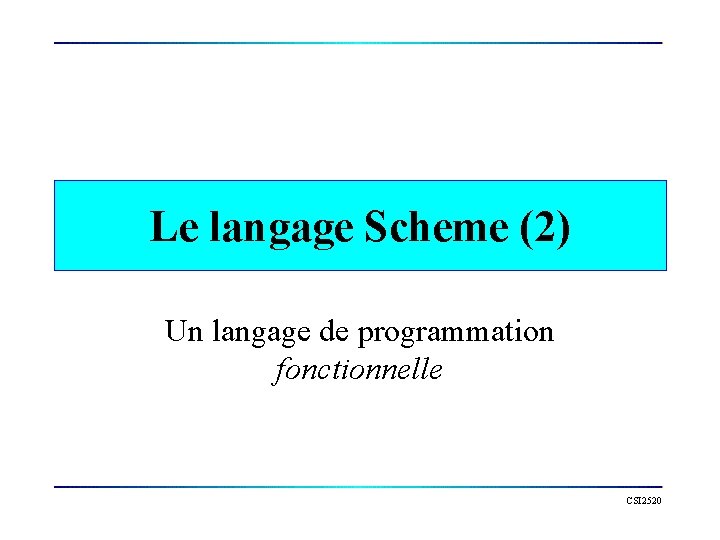 Le langage Scheme (2)

Un langage de programmation fonctionnelle

CSI2520